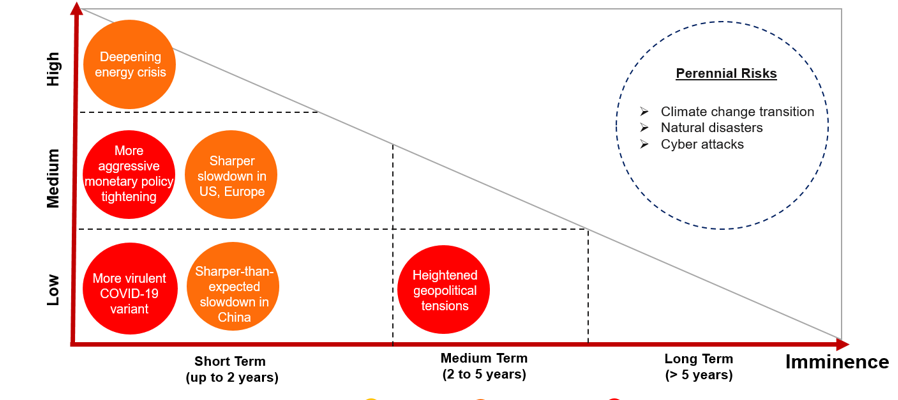 High

Medium

Low

Deepening energy crisis

More aggressive monetary policy tightening

Sharper slowdown in US, Europe

More virulent COVID-19 variant

Sharper-than-expected slowdown in China

Heightened geopolitical tensions

Perennial Risks

➢ Climate change transition
➢ Natural disasters
➢ Cyber attacks

Short Term
(up to 2 years)

Medium Term
(2 to 5 years)

Long Term
(> 5 years)

Imminence